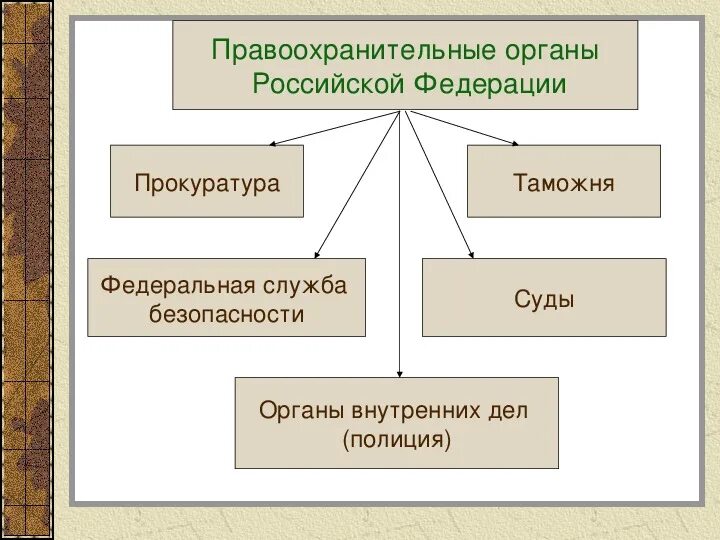 Правоохранительные органы Российской Федерации

Прокуратура

Таможня

Федеральная служба безопасности

Суды

Органы внутренних дел (полиция)